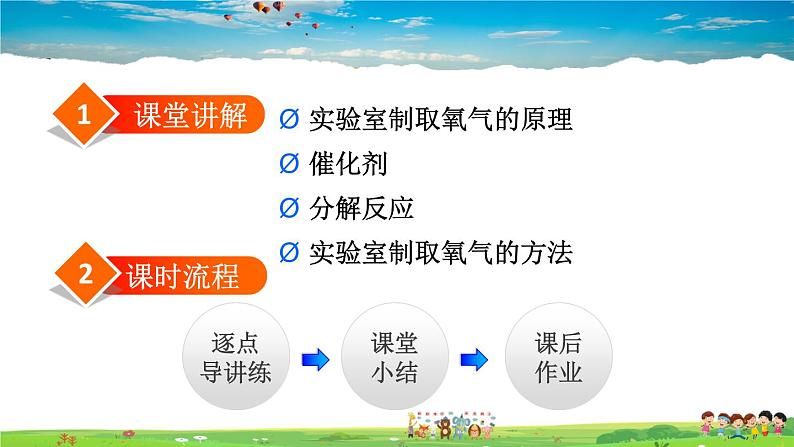 1 课堂讲解

Ø 实验室制取氧气的原理
Ø 催化剂
Ø 分解反应
Ø 实验室制取氧气的方法

2 课时流程

逐点导讲练

课堂小结

课后作业